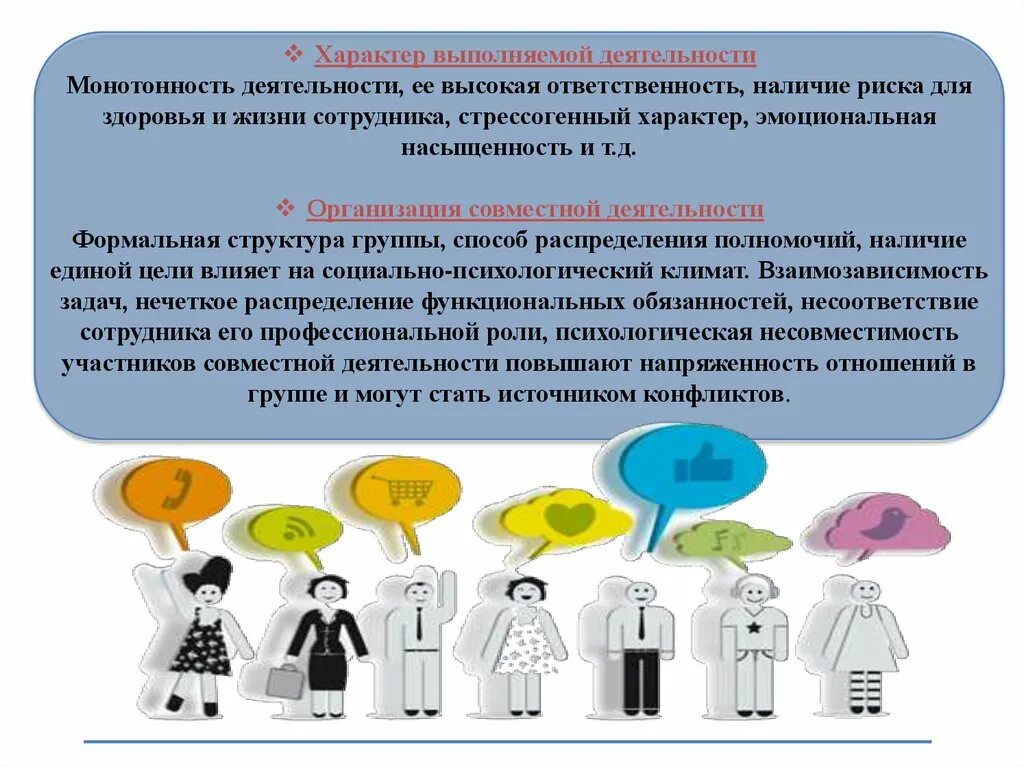 ❖ Характер выполняемой деятельности
Монотонность деятельности, ее высокая ответственность, наличие риска для здоровья и жизни сотрудника, стрессогенный характер, эмоциональная насыщенность и т.д.

❖ Организация совместной деятельности
Формальная структура группы, способ распределения полномочий, наличие единой цели влияет на социально-психологический климат. Взаимозависимость задач, нечеткое распределение функциональных обязанностей, несоответствие сотрудника его профессиональной роли, психологическая несовместимость участников совместной деятельности повышают напряженность отношений в группе и могут стать источником конфликтов.